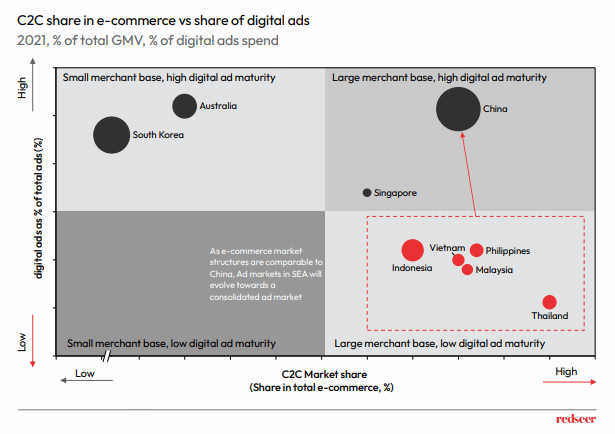 C2C share in e-commerce vs share of digital ads
2021, % of total GMV, % of digital ads spend

High
digital ads as % of total ads (%)
Low

Small merchant base, high digital ad maturity

Australia
South Korea

Large merchant base, high digital ad maturity

China

Singapore

As e-commerce market structures are comparable to China, Ad markets in SEA will evolve towards a consolidated ad market

Vietnam
Philippines
Indonesia
Malaysia
Thailand

Small merchant base, low digital ad maturity

Large merchant base, low digital ad maturity

Low
C2C Market share
(Share in total e-commerce, %)
High

redseer